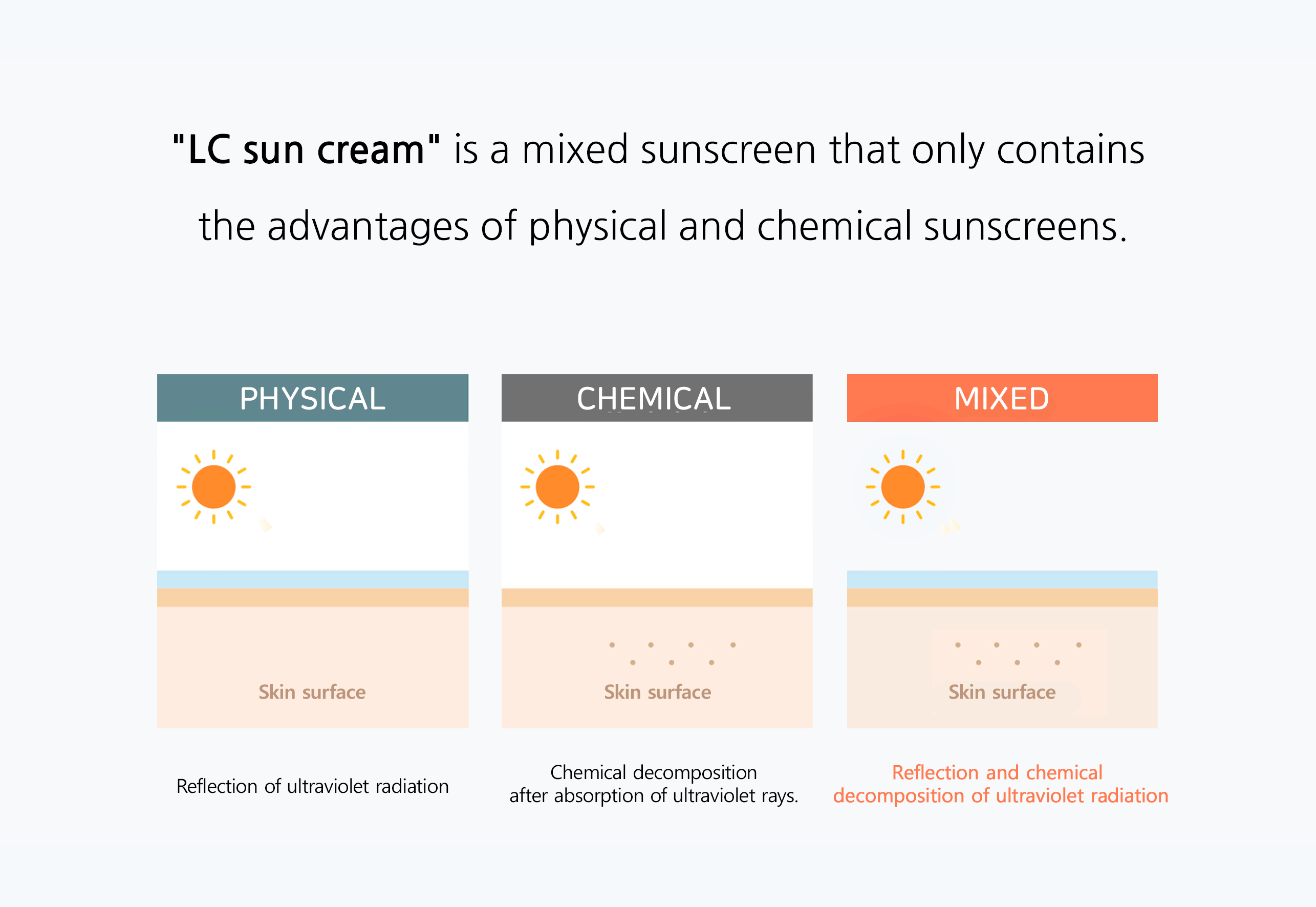 "LC sun cream" is a mixed sunscreen that only contains the advantages of physical and chemical sunscreens.

PHYSICAL

Skin surface

Reflection of ultraviolet radiation

CHEMICAL

Skin surface

Chemical decomposition after absorption of ultraviolet rays.

MIXED

Skin surface

Reflection and chemical decomposition of ultraviolet radiation